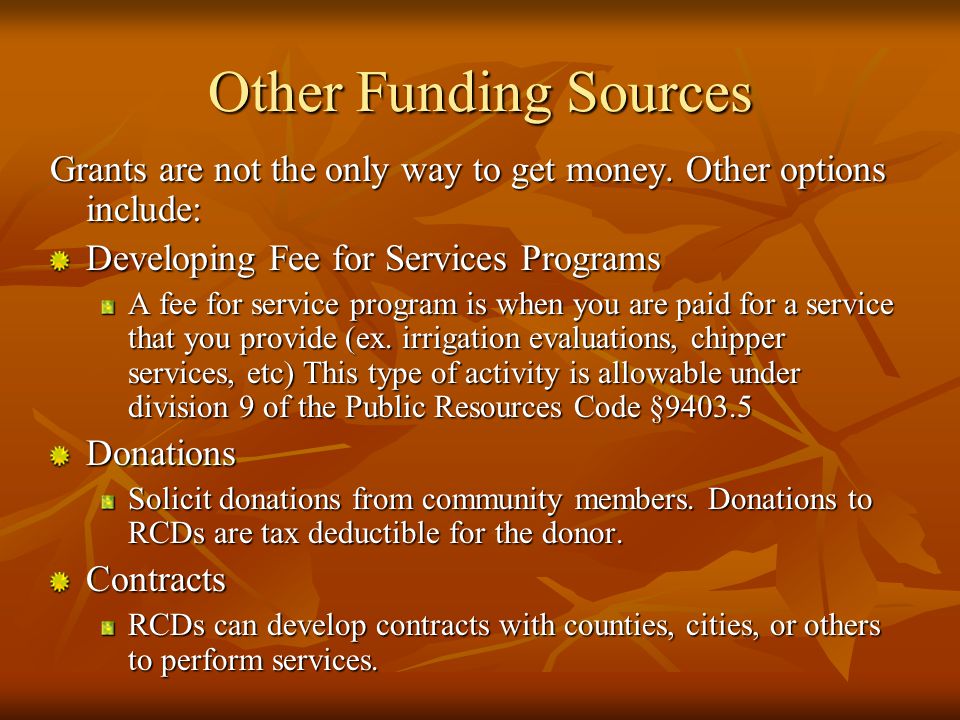 Other Funding Sources

Grants are not the only way to get money. Other options include:

Developing Fee for Services Programs

A fee for service program is when you are paid for a service that you provide (ex. irrigation evaluations, chipper services, etc) This type of activity is allowable under division 9 of the Public Resources Code §9403.5

Donations

Solicit donations from community members. Donations to RCDs are tax deductible for the donor.

Contracts

RCDs can develop contracts with counties, cities, or others to perform services.